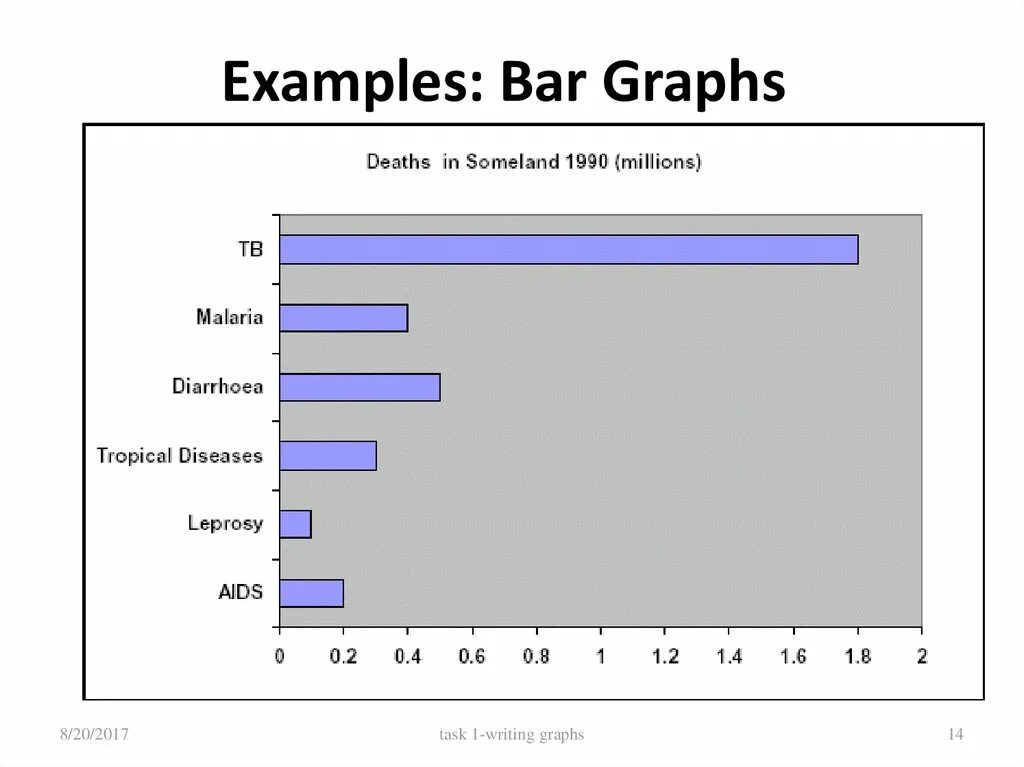 Examples: Bar Graphs

Deaths in Someland 1990 (millions)

TB
Malaria
Diarrhoea
Tropical Diseases
Leprosy
AIDS

0 0.2 0.4 0.6 0.8 1 1.2 1.4 1.6 1.8 2

8/20/2017

task 1-writing graphs

14